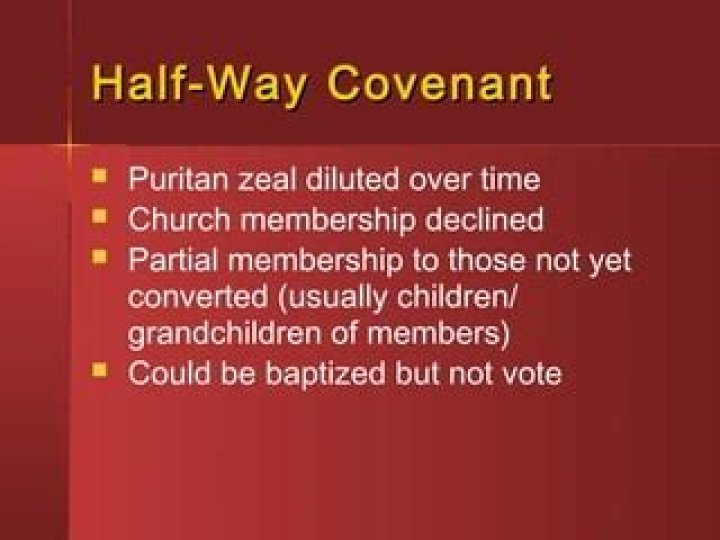 Half-Way Covenant

- Puritan zeal diluted over time
- Church membership declined
- Partial membership to those not yet converted (usually children/ grandchildren of members)
- Could be baptized but not vote